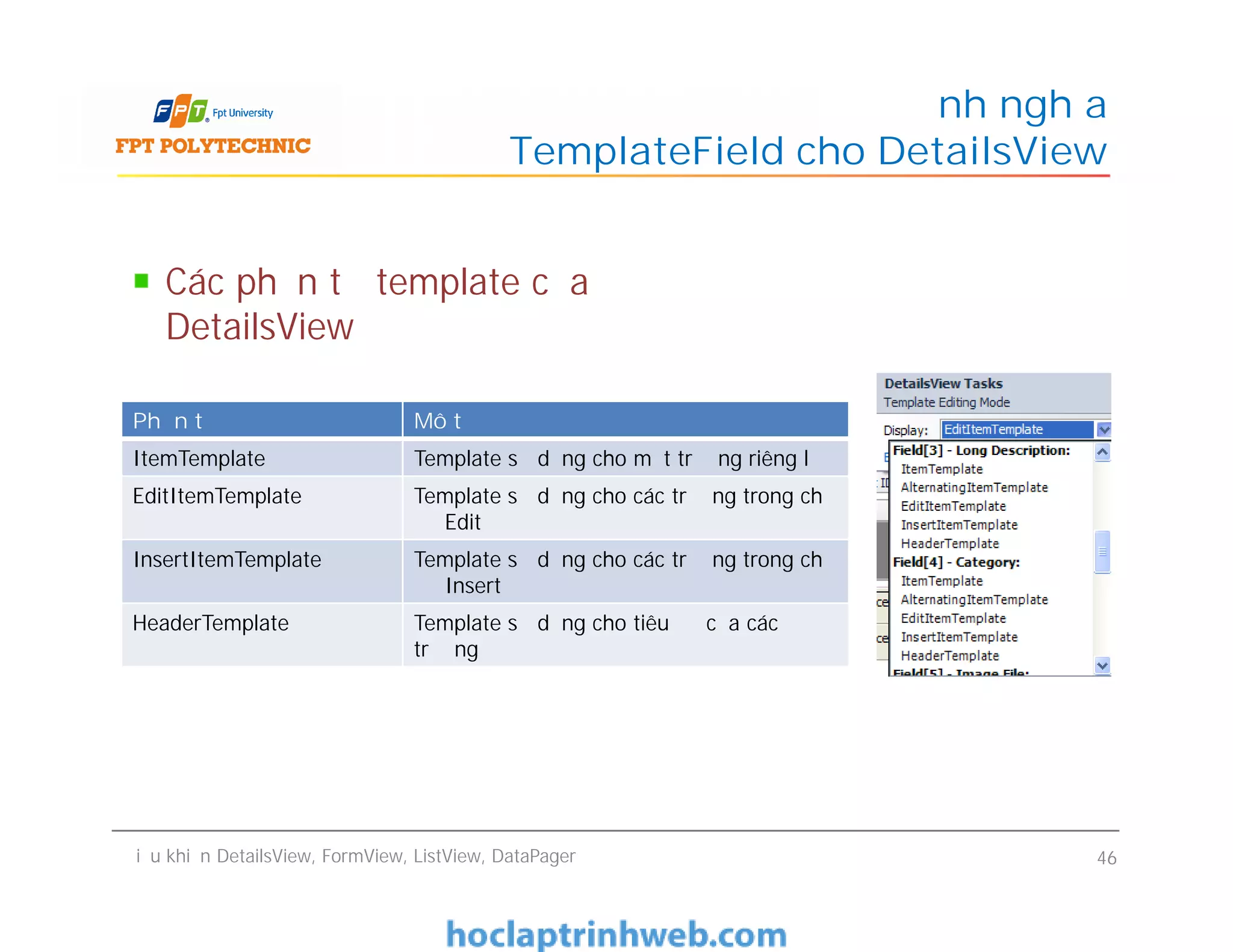 FPT Fpt University
FPT POLYTECHNIC

nh ngh a
TemplateField cho DetailsView

Các ph n t template c a DetailsView

| Ph n t | Mô t |
|---|---|
| ItemTemplate | Template s d ng cho m t tr ng riêng l |
| EditItemTemplate | Template s d ng cho các tr ng trong ch Edit |
| InsertItemTemplate | Template s d ng cho các tr ng trong ch Insert |
| HeaderTemplate | Template s d ng cho tiêu c a các tr ng |

DetailsView Tasks
Template Editing Mode
Display: EditItemTemplate
Field[3] - Long Description:
ItemTemplate
AlternatingItemTemplate
EditItemTemplate
InsertItemTemplate
HeaderTemplate
Field[4] - Category:
ItemTemplate
AlternatingItemTemplate
EditItemTemplate
InsertItemTemplate
HeaderTemplate
Field[5] - Image File:

i u khi n DetailsView, FormView, ListView, DataPager
46

hoclaptrinhweb.com